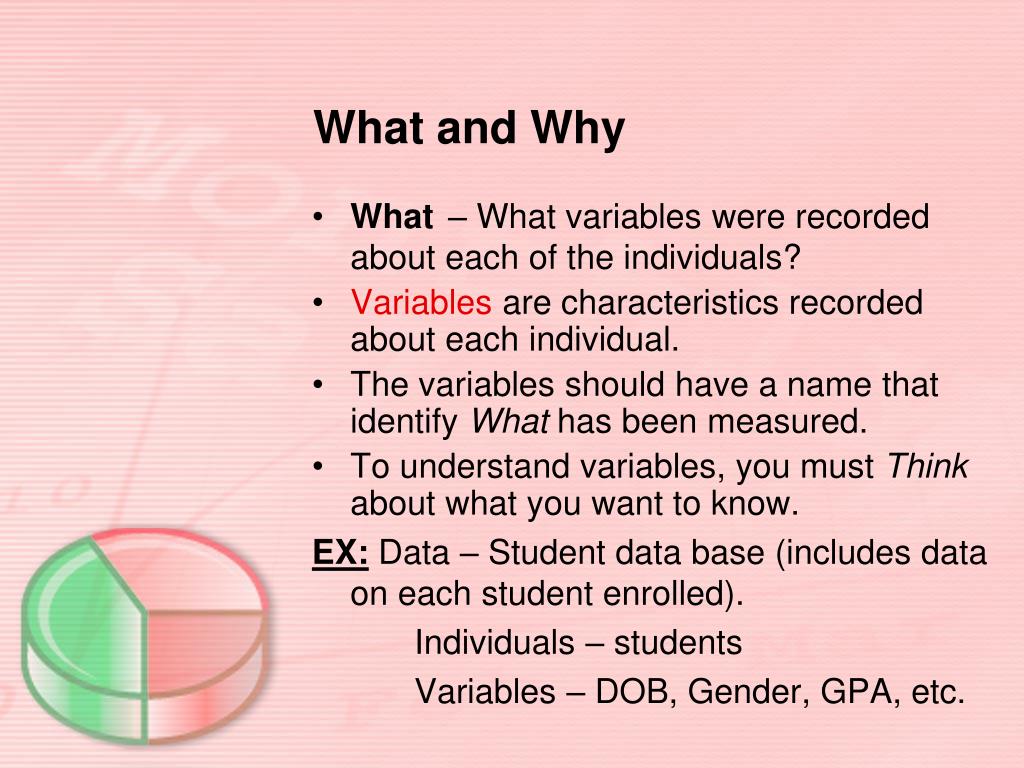 What and Why

• What – What variables were recorded about each of the individuals?
• Variables are characteristics recorded about each individual.
• The variables should have a name that identify What has been measured.
• To understand variables, you must Think about what you want to know.

EX: Data – Student data base (includes data on each student enrolled).

Individuals – students

Variables – DOB, Gender, GPA, etc.